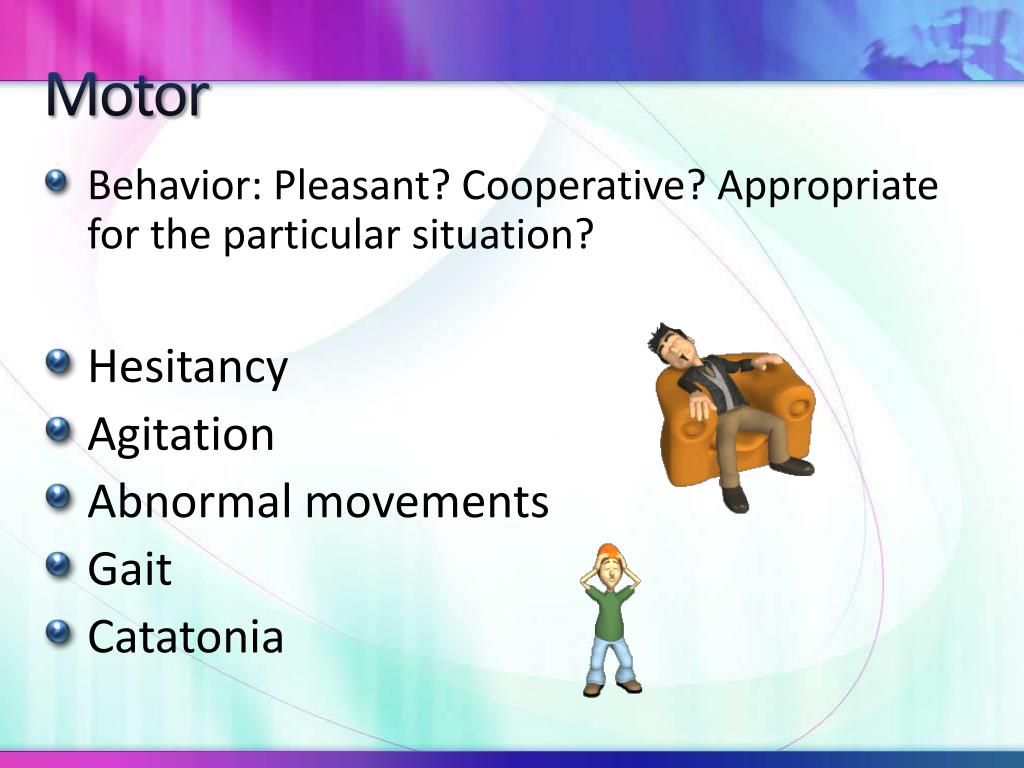 Motor

Behavior: Pleasant? Cooperative? Appropriate for the particular situation?

Hesitancy
Agitation
Abnormal movements
Gait
Catatonia